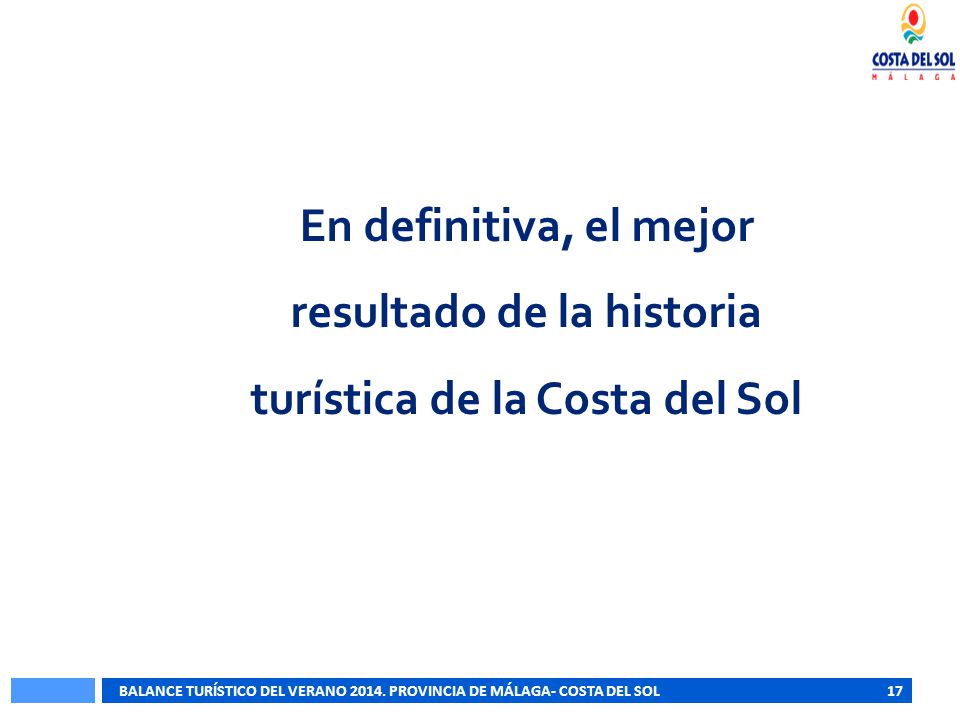 COSTA DEL SOL
MÁLAGA

En definitiva, el mejor resultado de la historia turística de la Costa del Sol

BALANCE TURÍSTICO DEL VERANO 2014. PROVINCIA DE MÁLAGA- COSTA DEL SOL 17